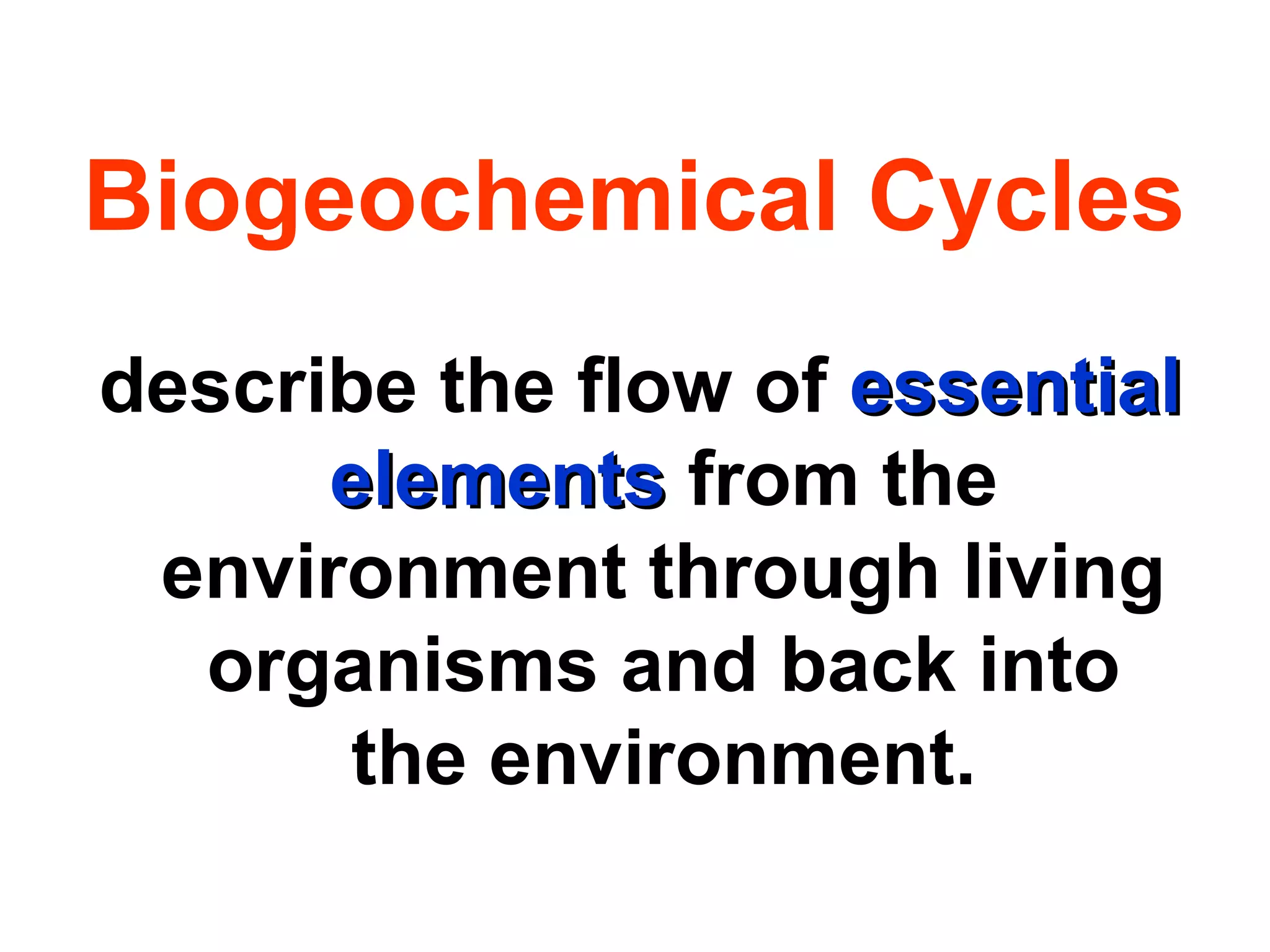 Biogeochemical Cycles

describe the flow of essential elements from the environment through living organisms and back into the environment.